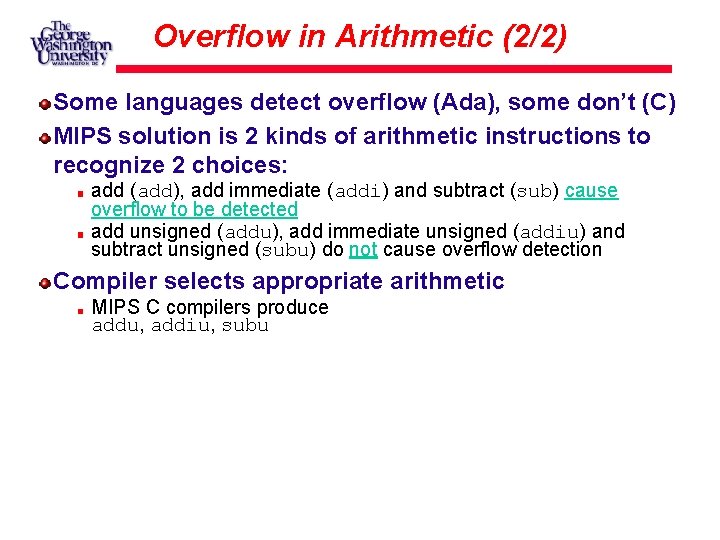 The George Washington University WASHINGTON DC

Overflow in Arithmetic (2/2)

Some languages detect overflow (Ada), some don't (C)

MIPS solution is 2 kinds of arithmetic instructions to recognize 2 choices:

add (add), add immediate (addi) and subtract (sub) cause overflow to be detected

add unsigned (addu), add immediate unsigned (addiu) and subtract unsigned (subu) do not cause overflow detection

Compiler selects appropriate arithmetic

MIPS C compilers produce addu, addiu, subu